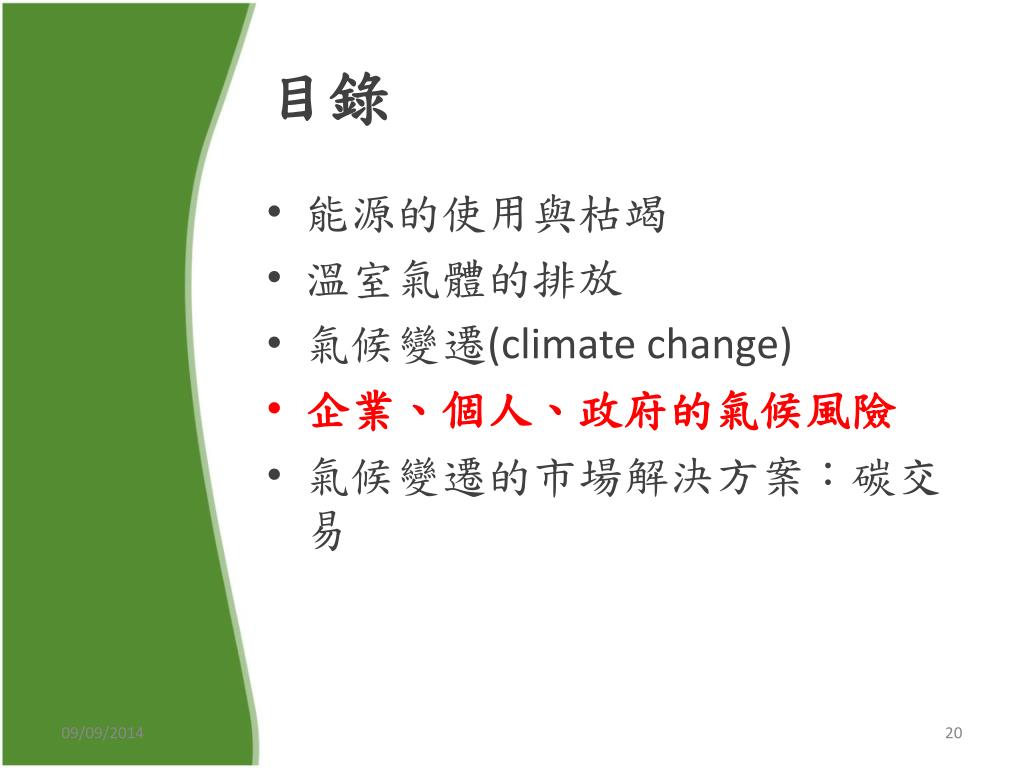 目錄

• 能源的使用與枯竭
• 溫室氣體的排放
• 氣候變遷(climate change)
• 企業、個人、政府的氣候風險
• 氣候變遷的市場解決方案：碳交易

09/09/2014

20